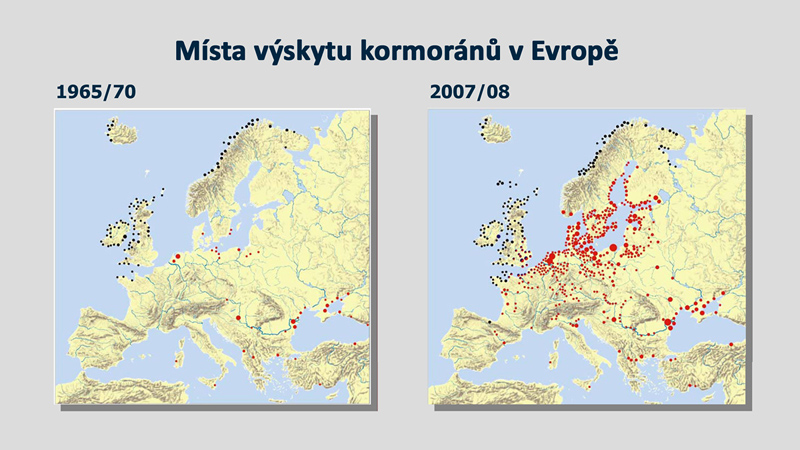 Místa výskytu kormoránů v Evropě

1965/70

2007/08